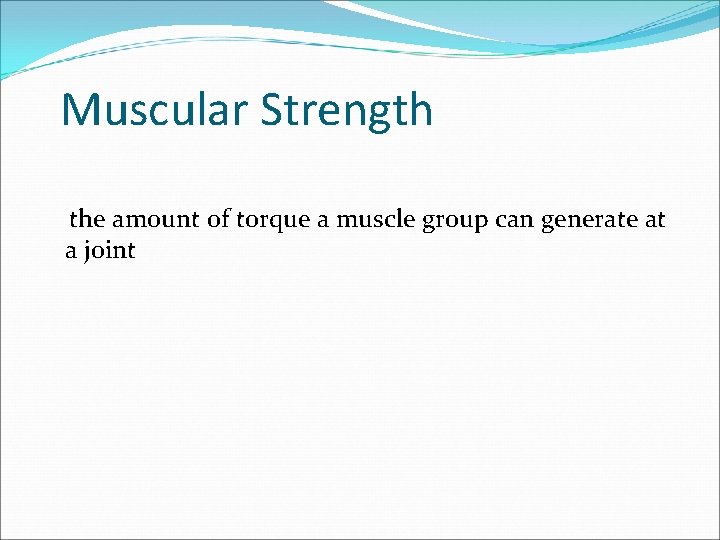 Muscular Strength

the amount of torque a muscle group can generate at a joint